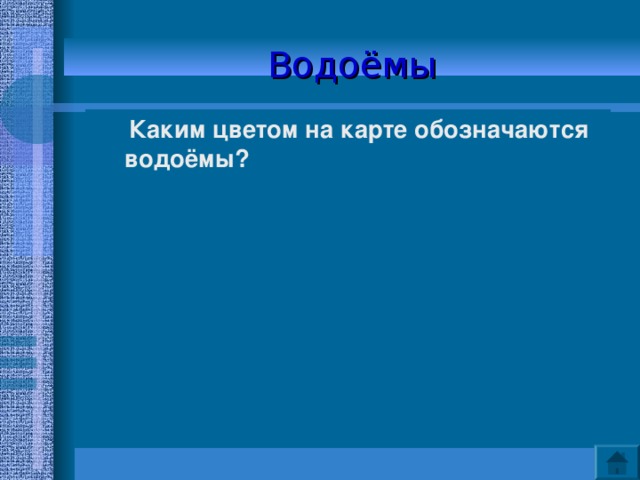 Водоёмы

Каким цветом на карте обозначаются водоёмы?